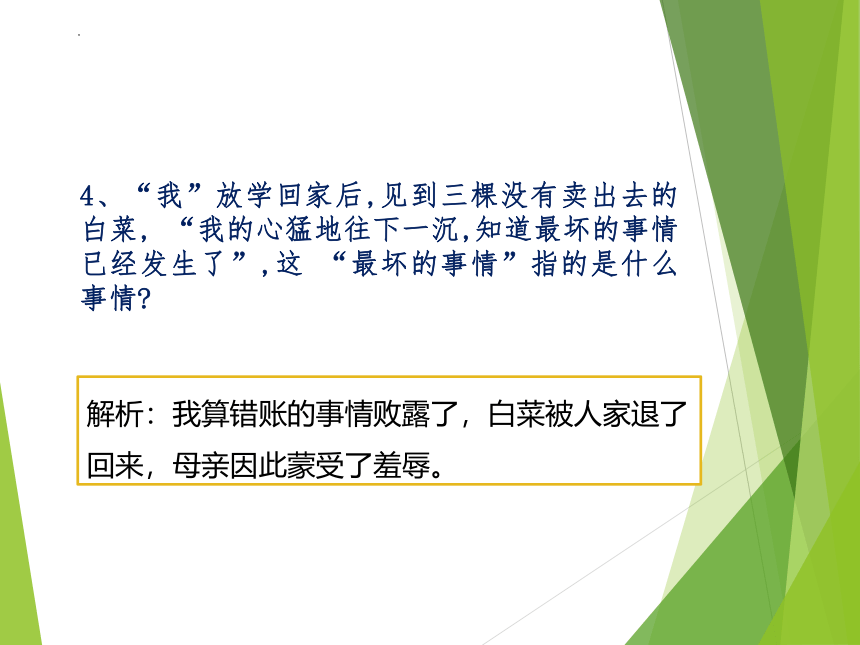 4、“我”放学回家后，见到三棵没有卖出去的白菜，“我的心猛地往下一沉，知道最坏的事情已经发生了”，这 “最坏的事情”指的是什么事情？

解析：我算错账的事情败露了，白菜被人家退了回来，母亲因此蒙受了羞辱。